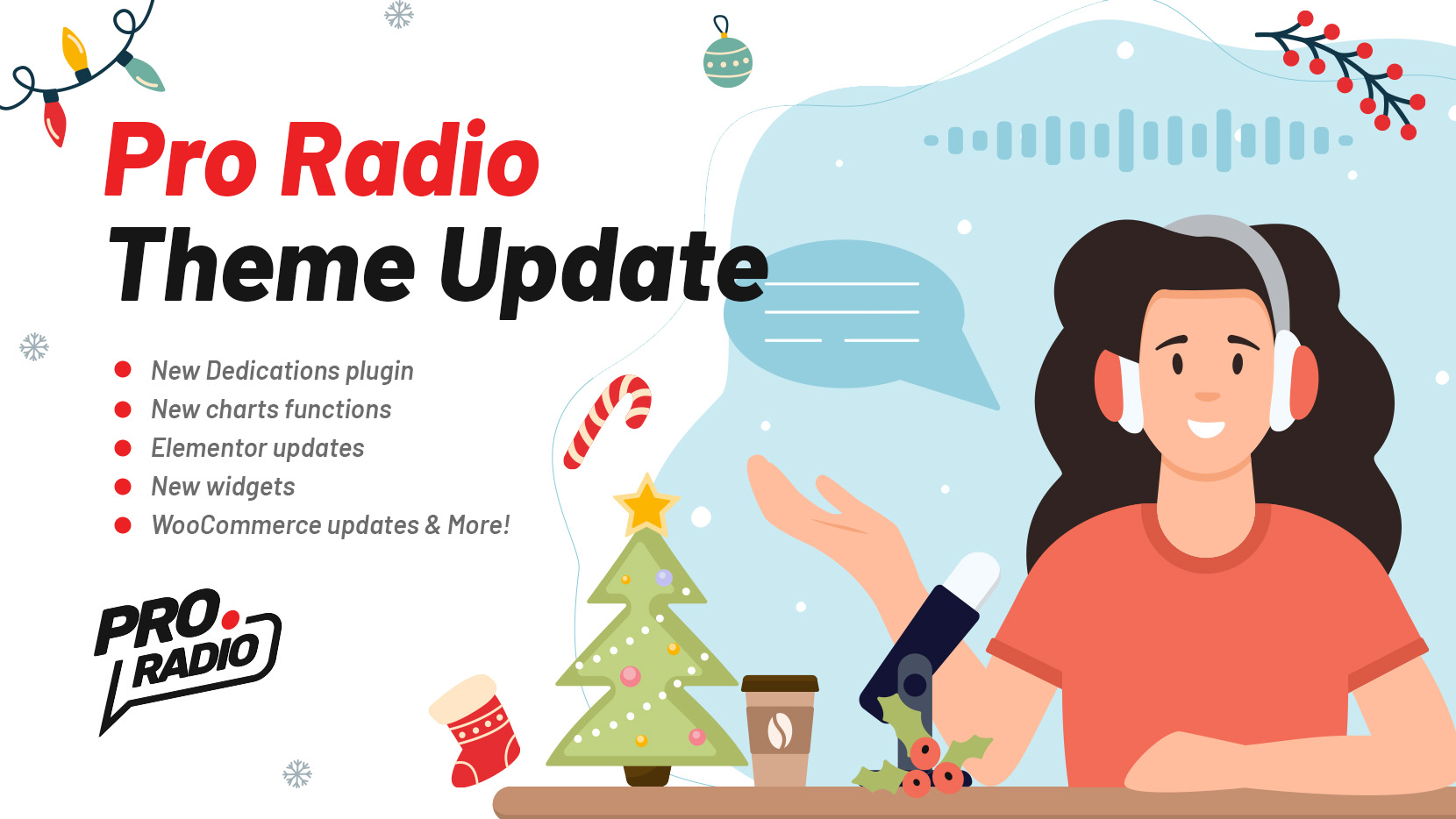 Pro Radio
Theme Update

New Dedications plugin
New charts functions
Elementor updates
New widgets
WooCommerce updates & More!

PRO. RADIO